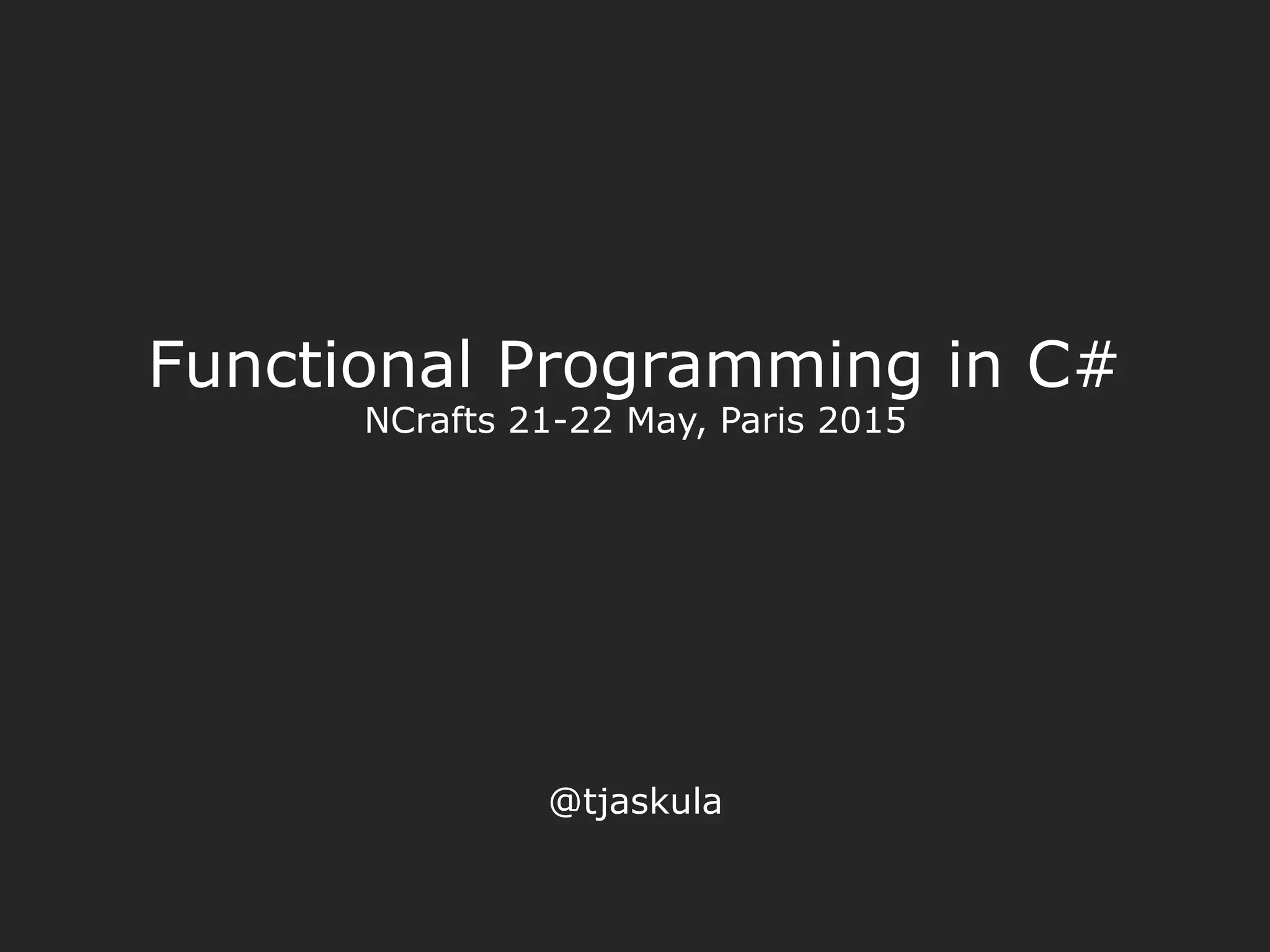 Functional Programming in C#
NCrafts 21-22 May, Paris 2015

@tjaskula